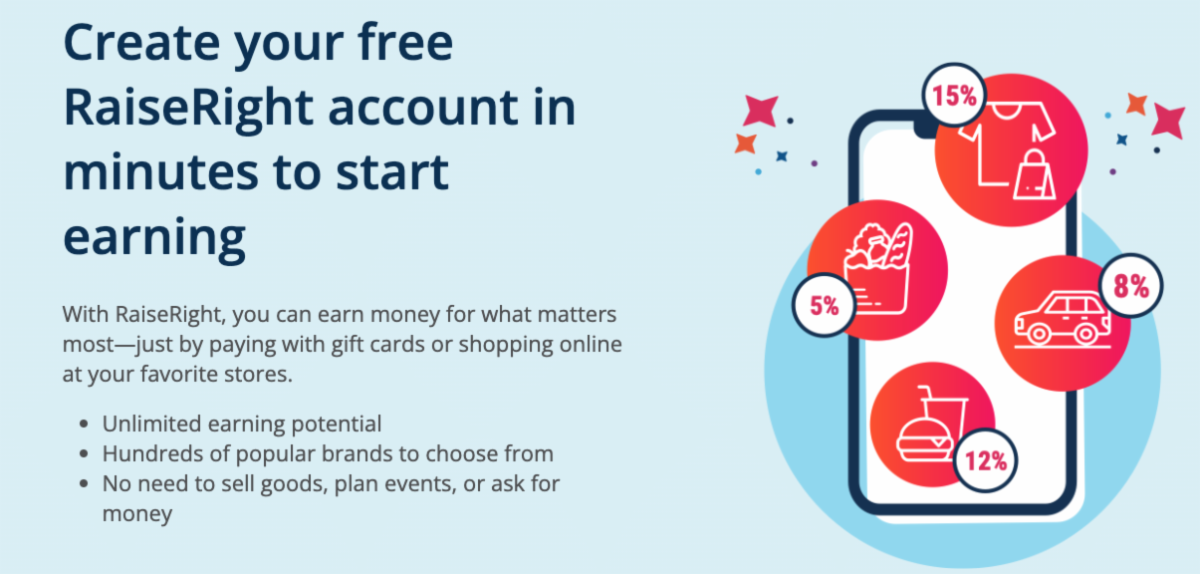 Create your free RaiseRight account in minutes to start earning

With RaiseRight, you can earn money for what matters most—just by paying with gift cards or shopping online at your favorite stores.

- Unlimited earning potential
- Hundreds of popular brands to choose from
- No need to sell goods, plan events, or ask for money

15%

5%

8%

12%